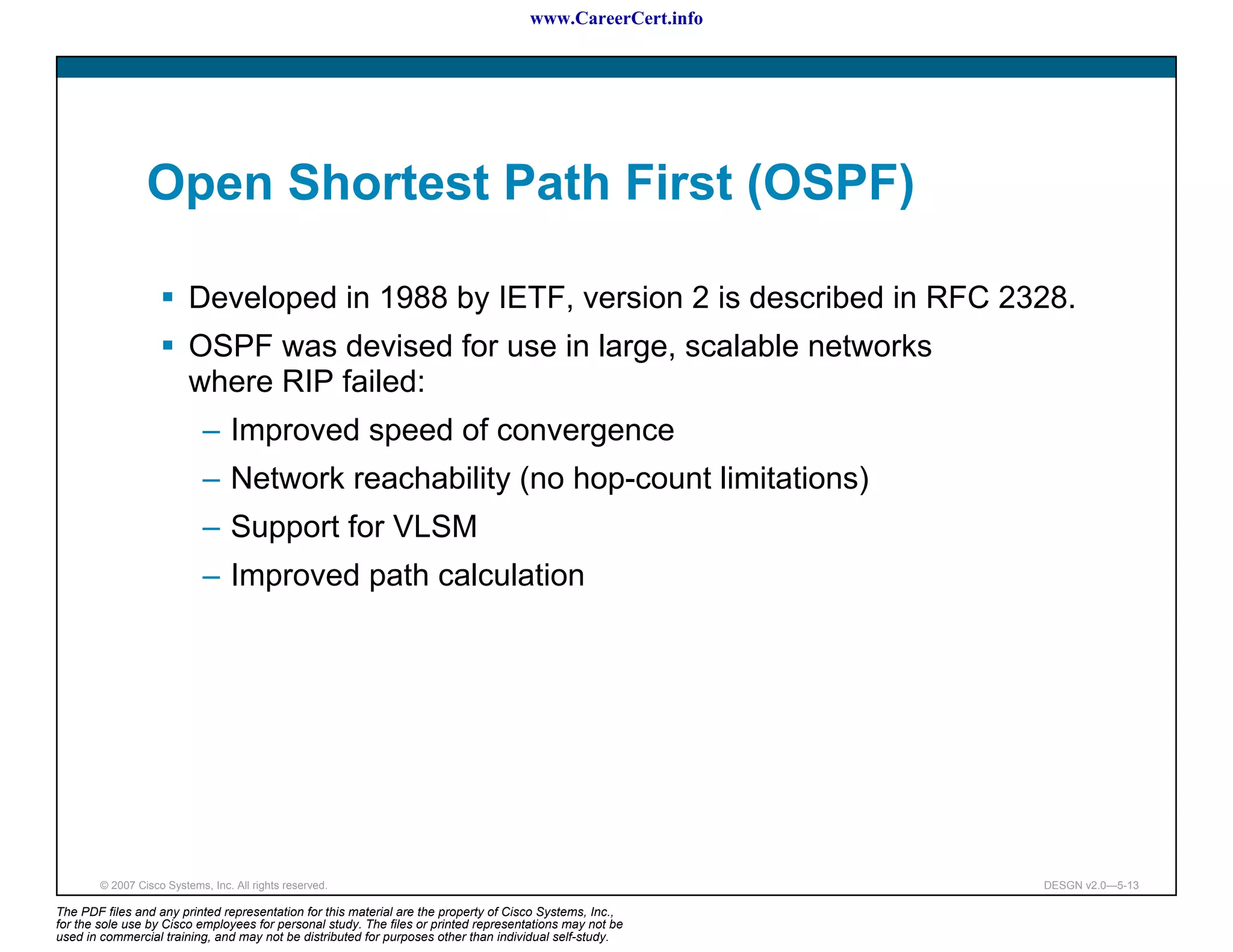 www.CareerCert.info

Open Shortest Path First (OSPF)

▪ Developed in 1988 by IETF, version 2 is described in RFC 2328.

▪ OSPF was devised for use in large, scalable networks where RIP failed:

– Improved speed of convergence

– Network reachability (no hop-count limitations)

– Support for VLSM

– Improved path calculation

© 2007 Cisco Systems, Inc. All rights reserved.

DESGN v2.0—5-13

The PDF files and any printed representation for this material are the property of Cisco Systems, Inc., for the sole use by Cisco employees for personal study. The files or printed representations may not be used in commercial training, and may not be distributed for purposes other than individual self-study.